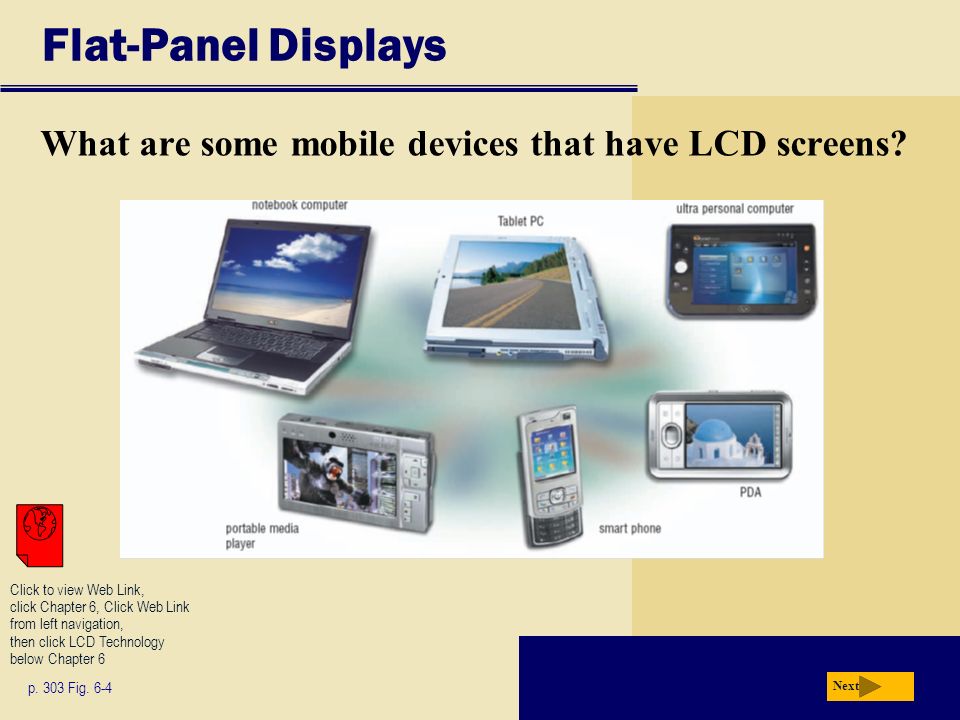 Flat-Panel Displays

What are some mobile devices that have LCD screens?

notebook computer

Tablet PC

ultra personal computer

portable media player

smart phone

PDA

Click to view Web Link, click Chapter 6, Click Web Link from left navigation, then click LCD Technology below Chapter 6

p. 303 Fig. 6-4

Next